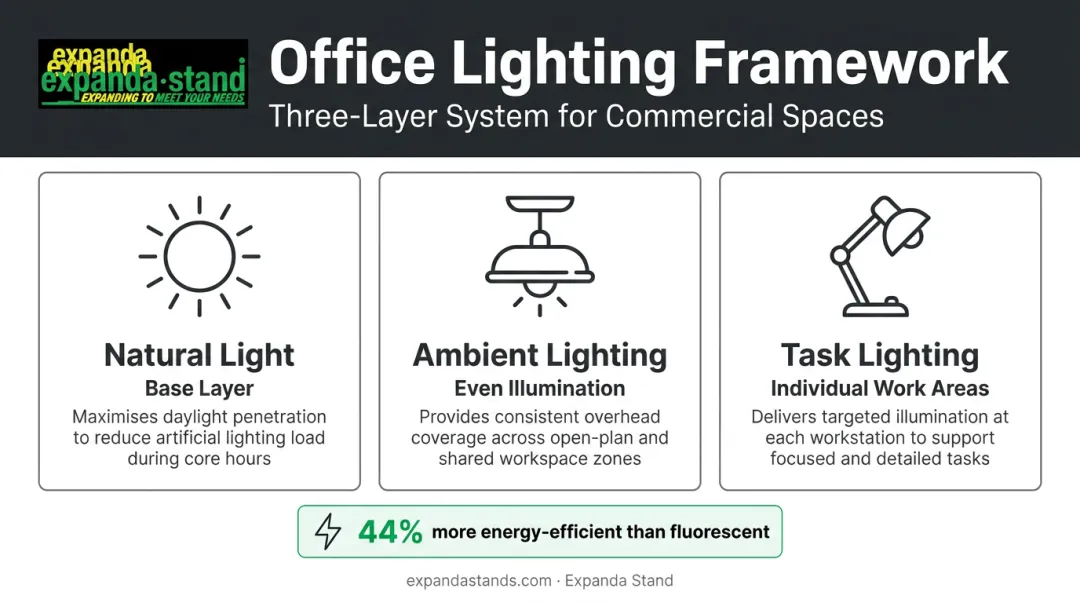 expanda
expanda
expanda·stand
EXPANDING TO MEET YOUR NEEDS

Office Lighting Framework
Three-Layer System for Commercial Spaces

Natural Light
Base Layer
Maximises daylight penetration to reduce artificial lighting load during core hours

Ambient Lighting
Even Illumination
Provides consistent overhead coverage across open-plan and shared workspace zones

Task Lighting
Individual Work Areas
Delivers targeted illumination at each workstation to support focused and detailed tasks

44% more energy-efficient than fluorescent

expandastands.com · Expanda Stand